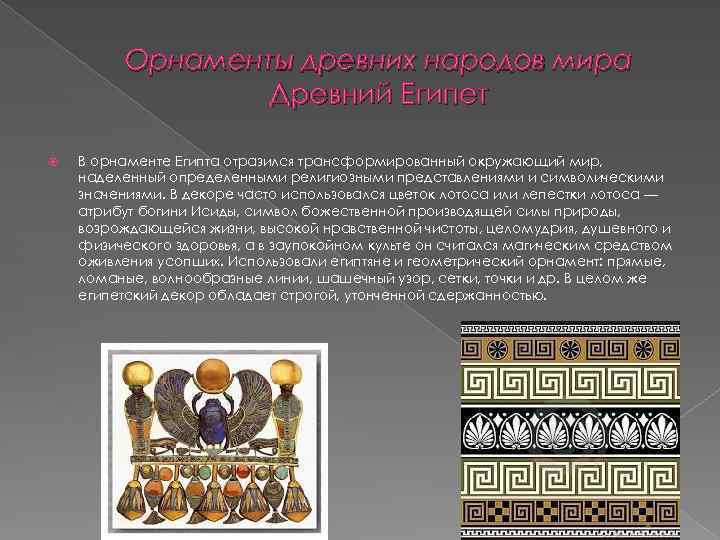 Орнаменты древних народов мира
Древний Египет

В орнаменте Египта отразился трансформированный окружающий мир, наделенный определенными религиозными представлениями и символическими значениями. В декоре часто использовался цветок лотоса или лепестки лотоса — атрибут богини Исиды, символ божественной производящей силы природы, возрождающейся жизни, высокой нравственной чистоты, целомудрия, душевного и физического здоровья, а в заупокойном культе он считался магическим средством оживления усопших. Использовали египтяне и геометрический орнамент: прямые, ломаные, волнообразные линии, шашечный узор, сетки, точки и др. В целом же египетский декор обладает строгой, утонченной сдержанностью.